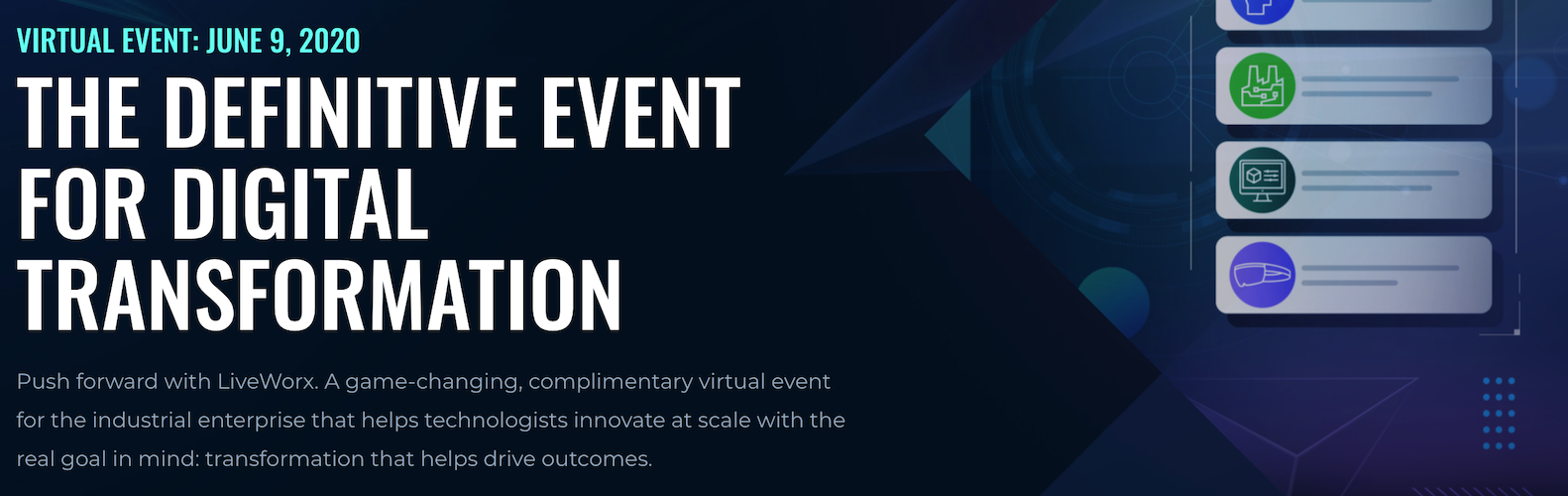 VIRTUAL EVENT: JUNE 9, 2020

THE DEFINITIVE EVENT FOR DIGITAL TRANSFORMATION

Push forward with LiveWorx. A game-changing, complimentary virtual event for the industrial enterprise that helps technologists innovate at scale with the real goal in mind: transformation that helps drive outcomes.